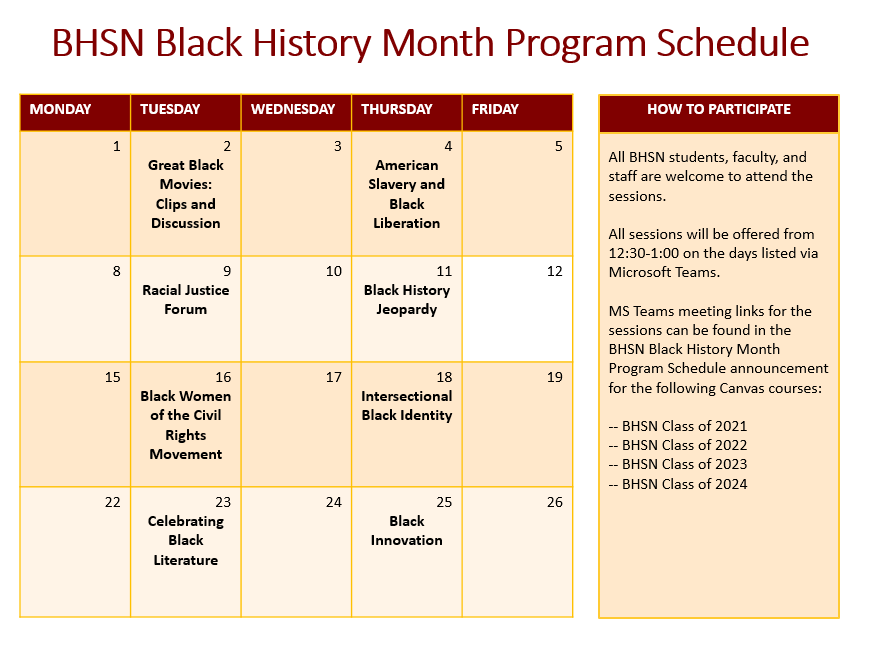 BHSN Black History Month Program Schedule

| MONDAY | TUESDAY | WEDNESDAY | THURSDAY | FRIDAY |
|---|---|---|---|---|
| 1 | 2 Great Black Movies: Clips and Discussion | 3 | 4 American Slavery and Black Liberation | 5 |
| 8 | 9 Racial Justice Forum | 10 | 11 Black History Jeopardy | 12 |
| 15 | 16 Black Women of the Civil Rights Movement | 17 | 18 Intersectional Black Identity | 19 |
| 22 | 23 Celebrating Black Literature | 24 | 25 Black Innovation | 26 |

HOW TO PARTICIPATE

All BHSN students, faculty, and staff are welcome to attend the sessions.

All sessions will be offered from 12:30-1:00 on the days listed via Microsoft Teams.

MS Teams meeting links for the sessions can be found in the BHSN Black History Month Program Schedule announcement for the following Canvas courses:

-- BHSN Class of 2021
-- BHSN Class of 2022
-- BHSN Class of 2023
-- BHSN Class of 2024